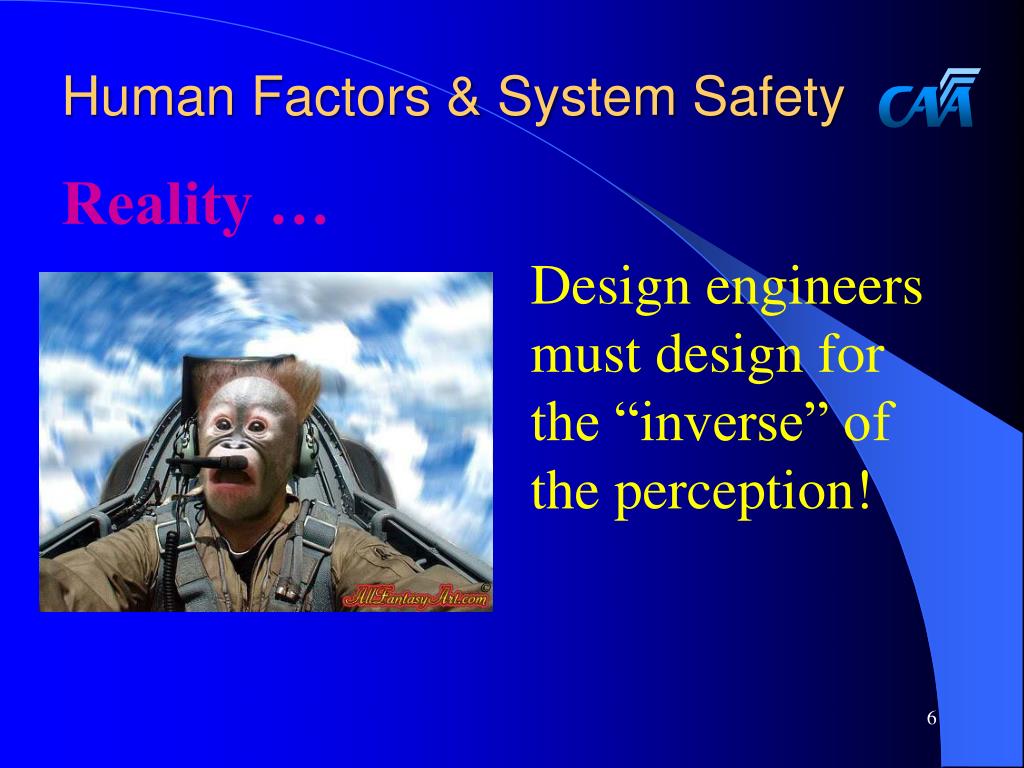 Human Factors & System Safety

CAA

Reality …

AllFantasyArt.com ©

Design engineers must design for the “inverse” of the perception!

6